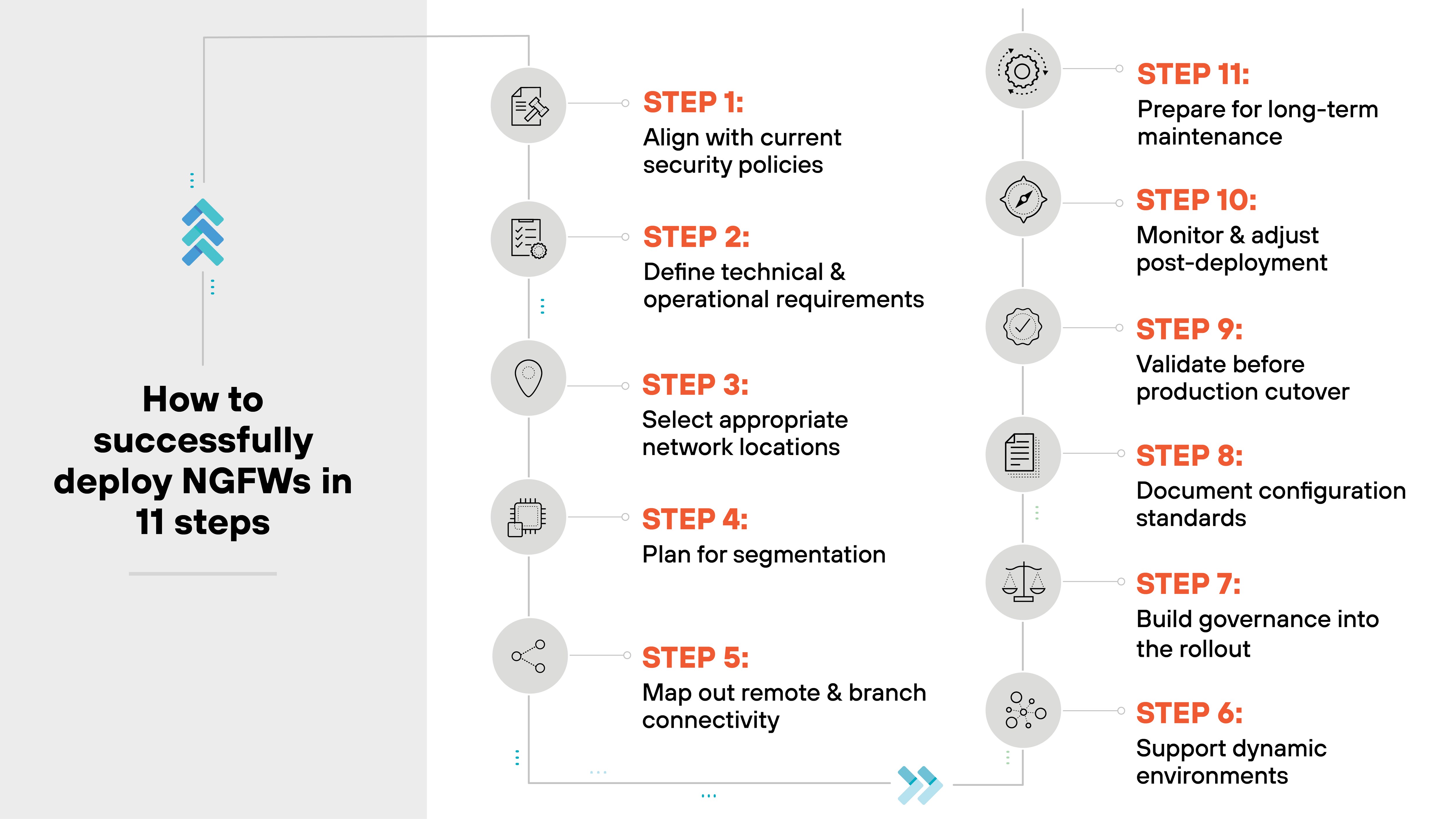 How to successfully deploy NGFWs in 11 steps

STEP 1:
Align with current security policies

STEP 2:
Define technical & operational requirements

STEP 3:
Select appropriate network locations

STEP 4:
Plan for segmentation

STEP 5:
Map out remote & branch connectivity

STEP 11:
Prepare for long-term maintenance

STEP 10:
Monitor & adjust post-deployment

STEP 9:
Validate before production cutover

STEP 8:
Document configuration standards

STEP 7:
Build governance into the rollout

STEP 6:
Support dynamic environments